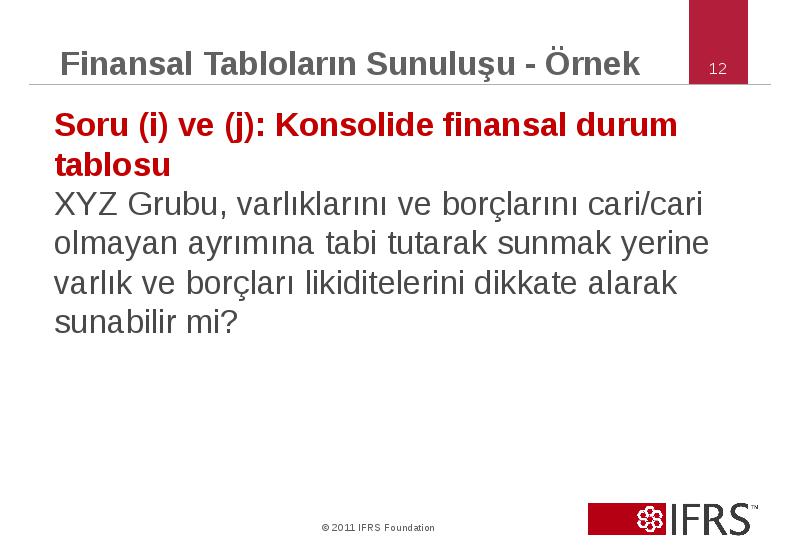 Finansal Tabloların Sunuluşu - Örnek

12

Soru (i) ve (j): Konsolide finansal durum tablosu

XYZ Grubu, varlıklarını ve borçlarını cari/cari olmayan ayrımına tabi tutarak sunmak yerine varlık ve borçları likiditelerini dikkate alarak sunabilir mi?

© 2011 IFRS Foundation

IFRS™